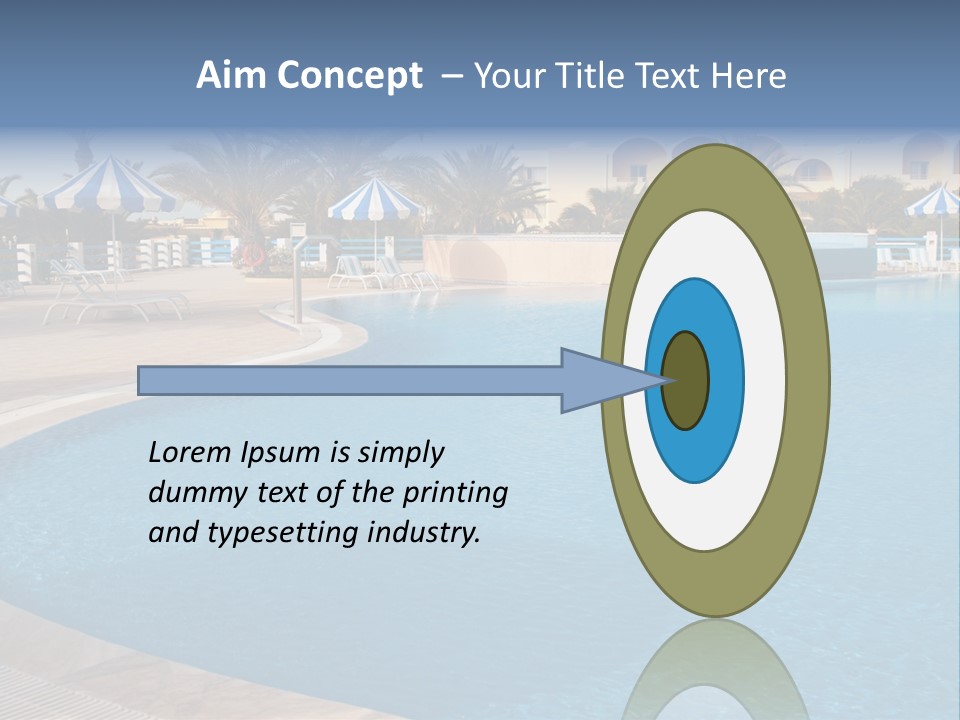 Aim Concept – Your Title Text Here

Lorem Ipsum is simply dummy text of the printing and typesetting industry.